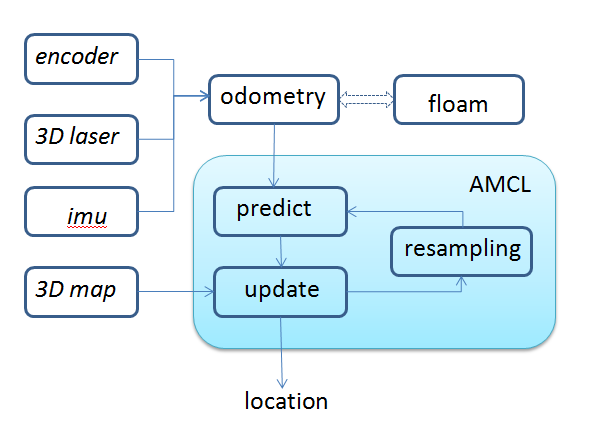 encoder

3D laser

imu

3D map

odometry

floam

AMCL

predict

resampling

update

location